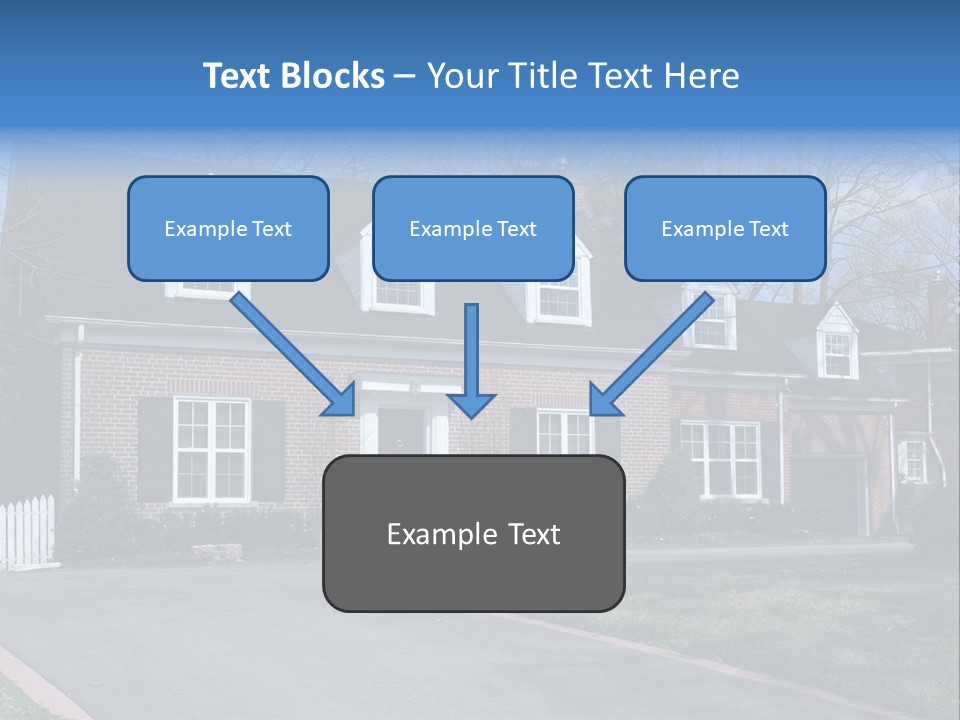 Text Blocks – Your Title Text Here

Example Text

Example Text

Example Text

Example Text